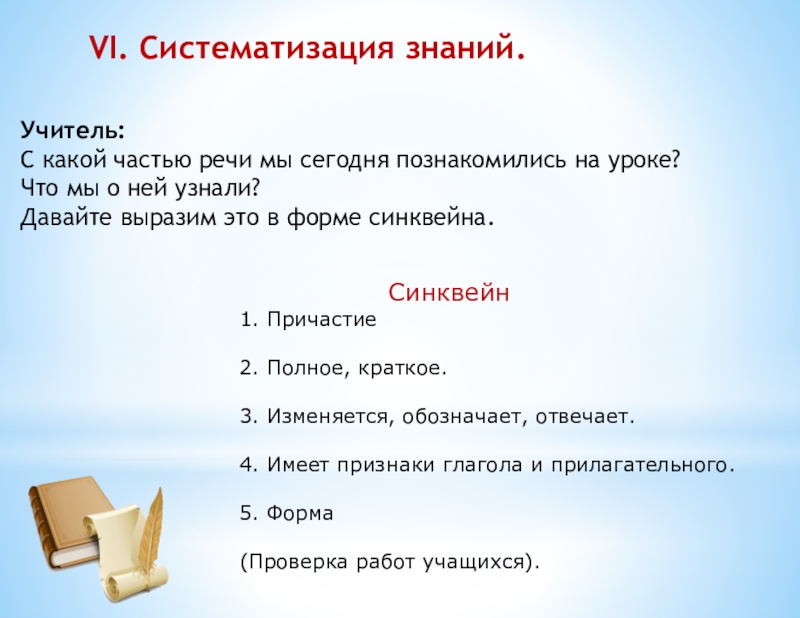 VI. Систематизация знаний.

Учитель:
С какой частью речи мы сегодня познакомились на уроке?
Что мы о ней узнали?
Давайте выразим это в форме синквейна.

Синквейн

1. Причастие

2. Полное, краткое.

3. Изменяется, обозначает, отвечает.

4. Имеет признаки глагола и прилагательного.

5. Форма

(Проверка работ учащихся).